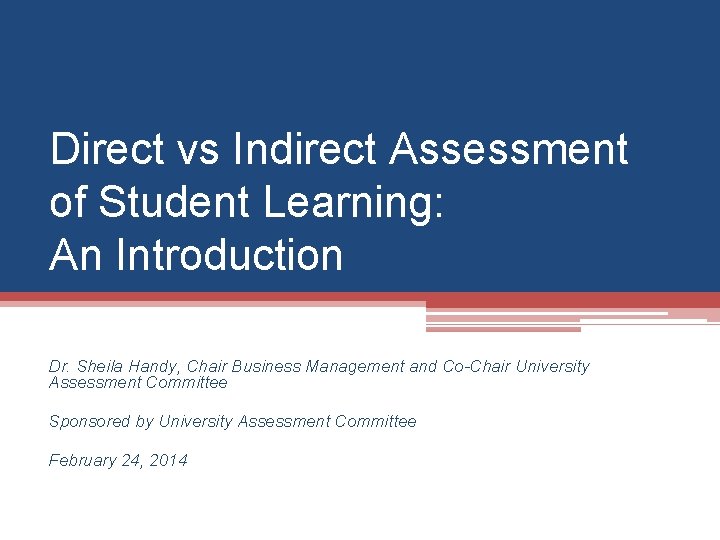 Direct vs Indirect Assessment of Student Learning:
An Introduction

Dr. Sheila Handy, Chair Business Management and Co-Chair University Assessment Committee

Sponsored by University Assessment Committee

February 24, 2014